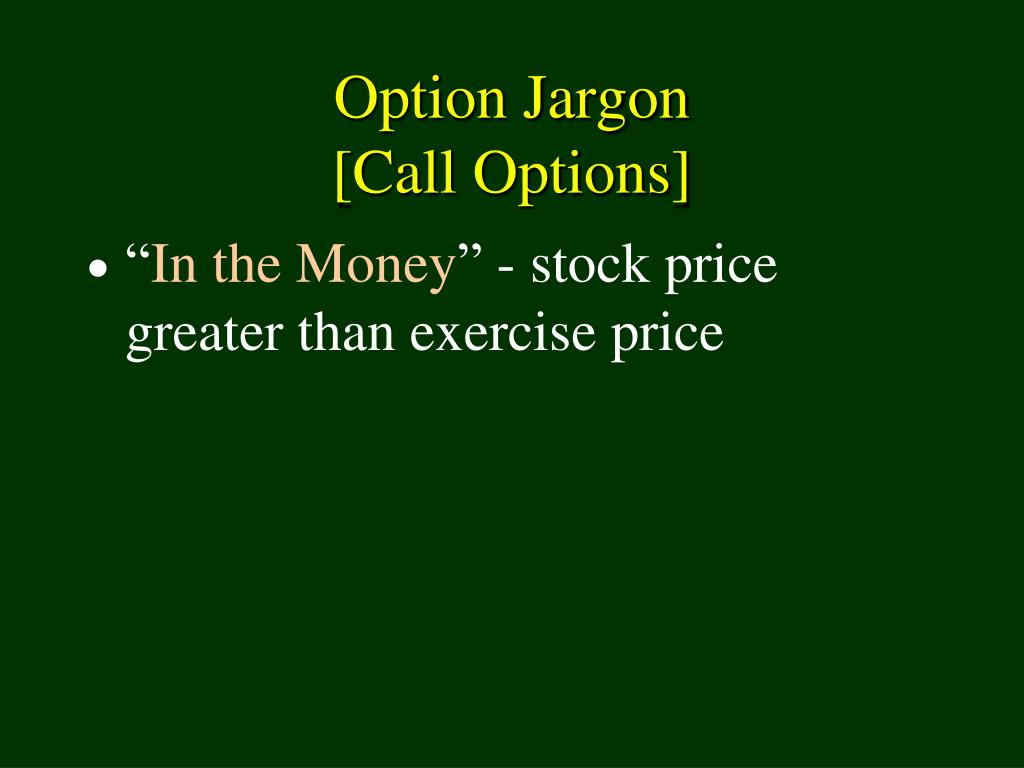 Option Jargon
[Call Options]

• “In the Money” - stock price greater than exercise price